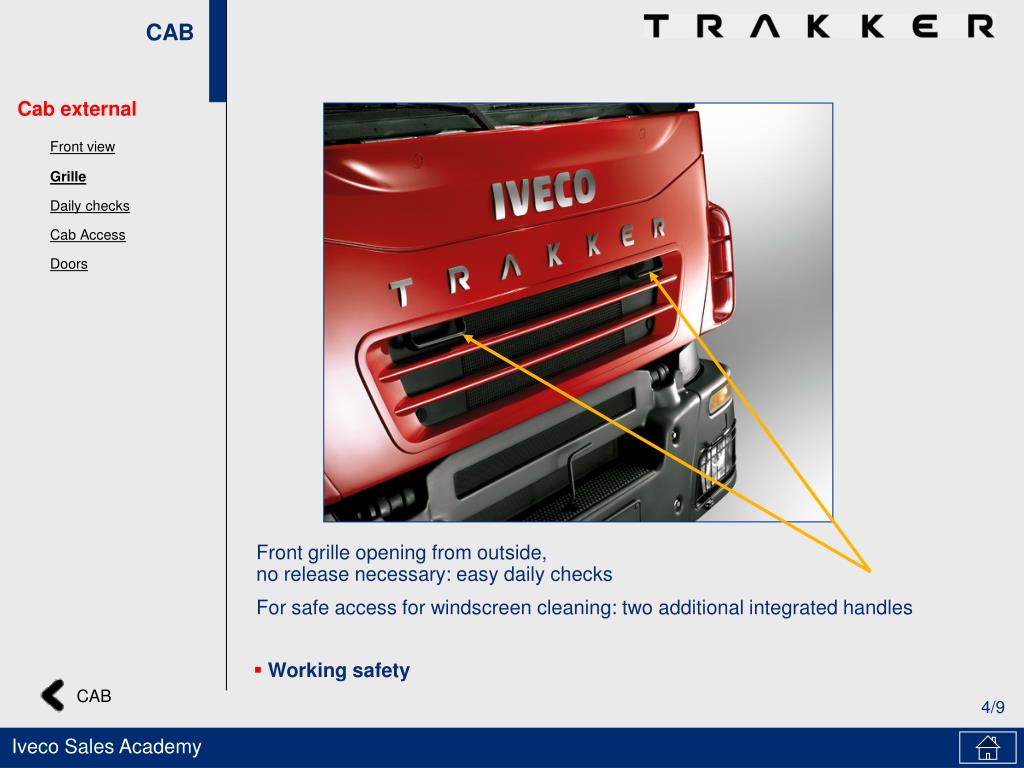 CAB

TRAKKER

Cab external

Front view

Grille

Daily checks

Cab Access

Doors

IVECO

TRAKKER

Front grille opening from outside,
no release necessary: easy daily checks

For safe access for windscreen cleaning: two additional integrated handles

▪ Working safety

CAB

4/9

Iveco Sales Academy